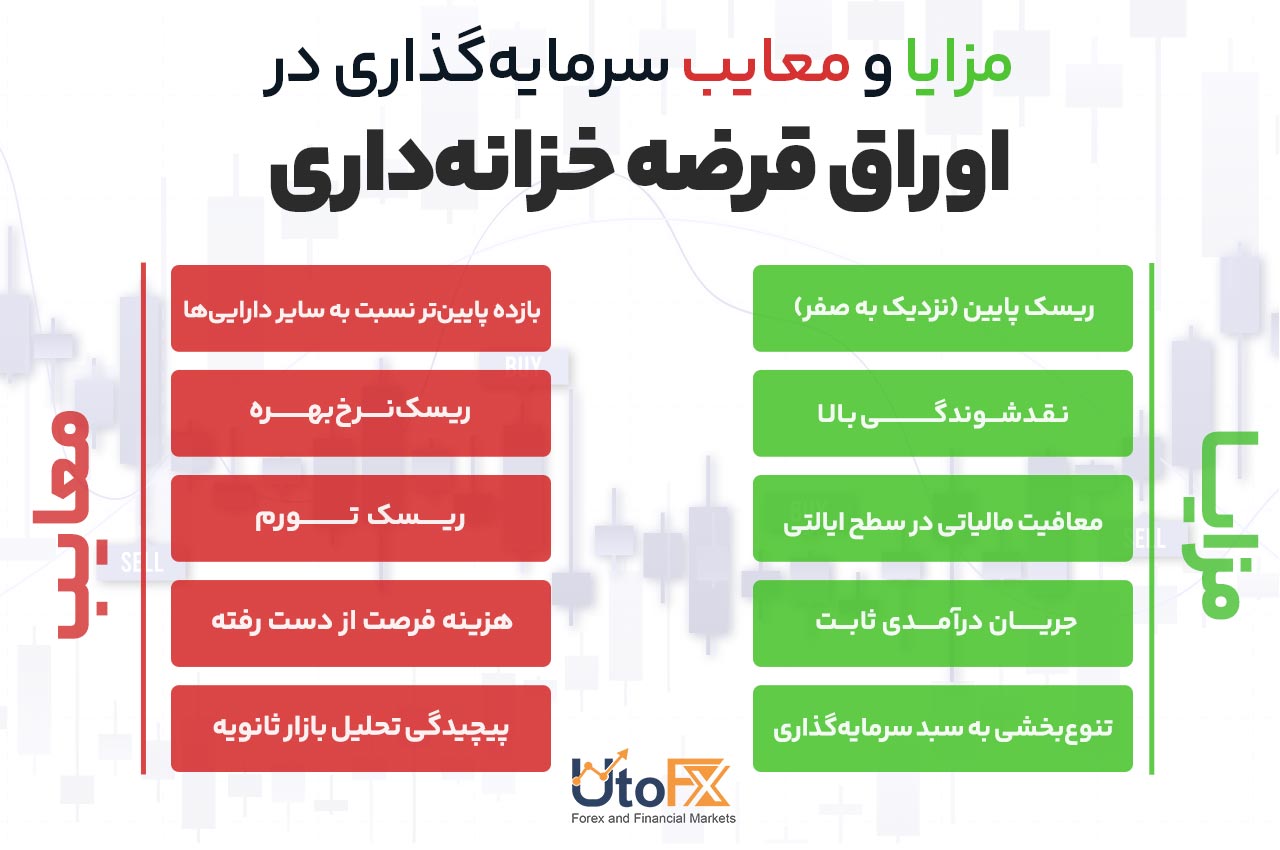 مزایا و معایب سرمایه‌گذاری در
اوراق قرضه خزانه‌داری

مزایا

ریسک پایین (نزدیک به صفر)

نقدشوندگی بالا

معافیت مالیاتی در سطح ایالتی

جریان درآمدی ثابت

تنوع‌بخشی به سبد سرمایه‌گذاری

معایب

بازده پایین‌تر نسبت به سایر دارایی‌ها

ریسک نرخ بهره

ریسک تورم

هزینه فرصت از دست رفته

پیچیدگی تحلیل بازار ثانویه

BUY
SELL
SELL

UtoFX
Forex and Financial Markets